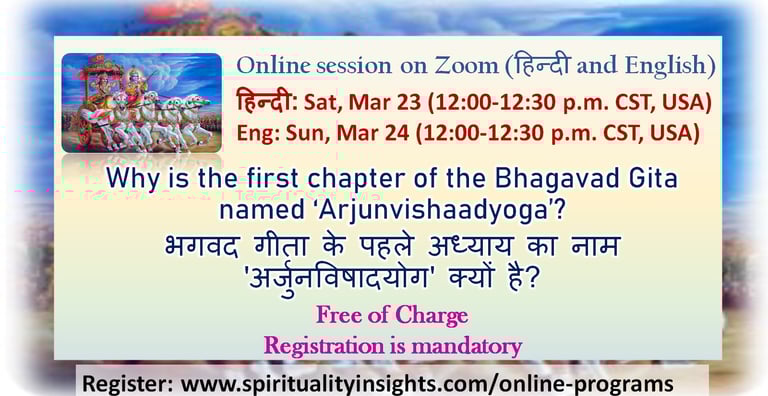 Online session on Zoom (हिन्दी and English)
हिन्दी: Sat, Mar 23 (12:00-12:30 p.m. CST, USA)
Eng: Sun, Mar 24 (12:00-12:30 p.m. CST, USA)

Why is the first chapter of the Bhagavad Gita named 'Arjunvishaadyoga'?
भगवद गीता के पहले अध्याय का नाम 'अर्जुनविषादयोग' क्यों है?

Free of Charge
Registration is mandatory

Register: www.spiritualityinsights.com/online-programs